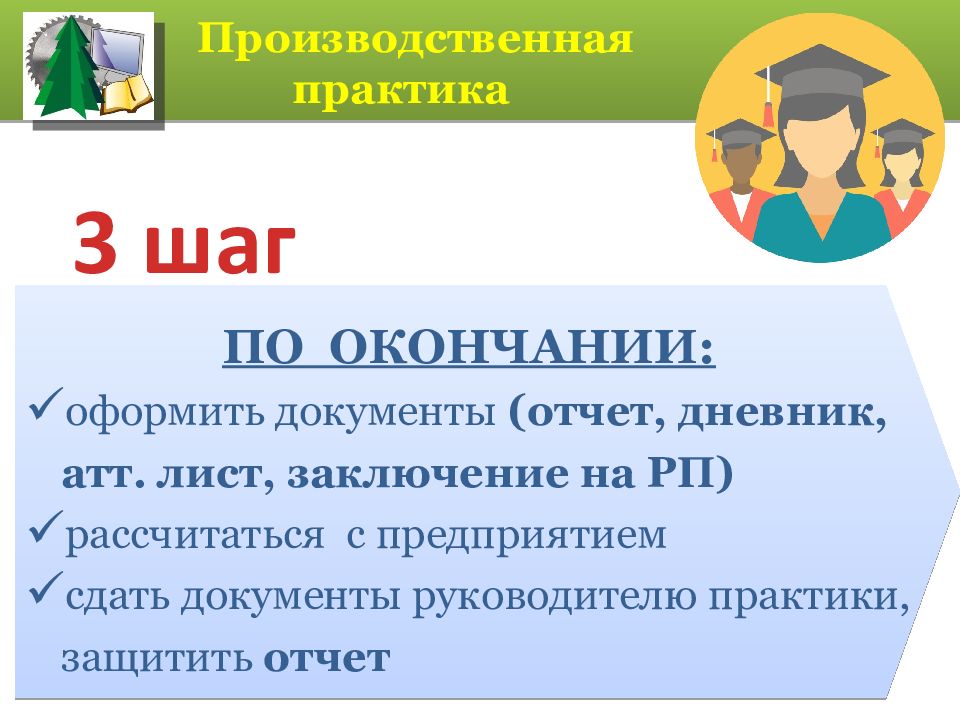 Производственная практика

3 шаг

ПО ОКОНЧАНИИ:

✓оформить документы (отчет, дневник, атт. лист, заключение на РП)

✓рассчитаться с предприятием

✓сдать документы руководителю практики, защитить отчет